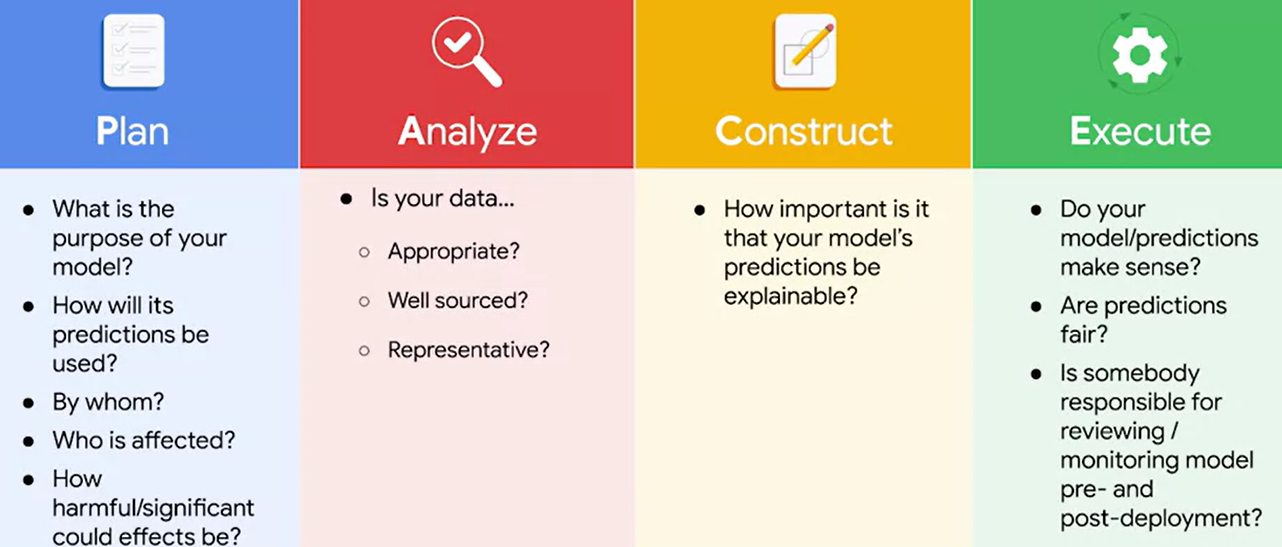 Plan

- What is the purpose of your model?
- How will its predictions be used?
- By whom?
- Who is affected?
- How harmful/significant could effects be?

Analyze

- Is your data...
  - Appropriate?
  - Well sourced?
  - Representative?

Construct

- How important is it that your model's predictions be explainable?

Execute

- Do your model/predictions make sense?
- Are predictions fair?
- Is somebody responsible for reviewing / monitoring model pre- and post-deployment?